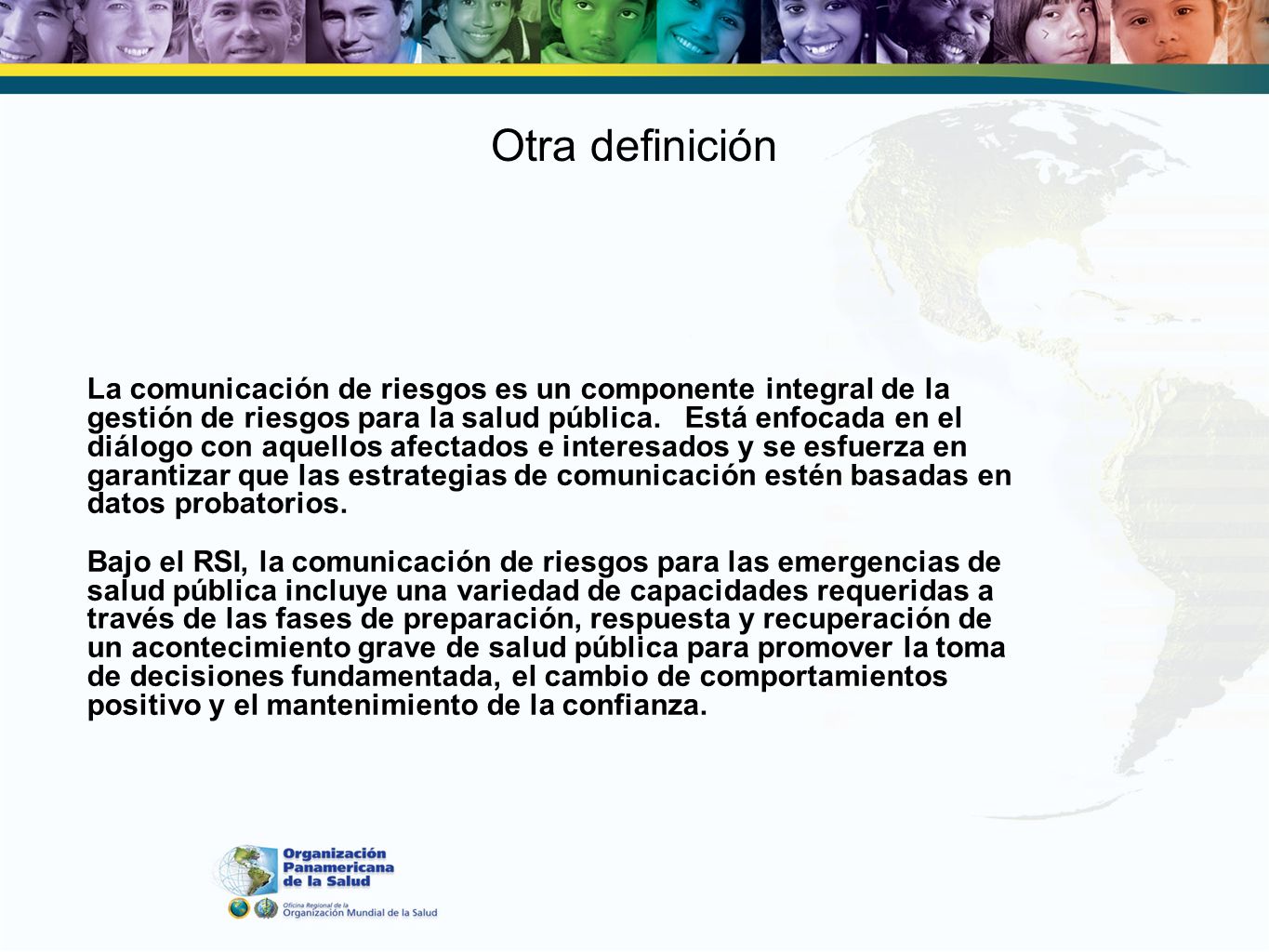 Otra definición

La comunicación de riesgos es un componente integral de la gestión de riesgos para la salud pública. Está enfocada en el diálogo con aquellos afectados e interesados y se esfuerza en garantizar que las estrategias de comunicación estén basadas en datos probatorios.

Bajo el RSI, la comunicación de riesgos para las emergencias de salud pública incluye una variedad de capacidades requeridas a través de las fases de preparación, respuesta y recuperación de un acontecimiento grave de salud pública para promover la toma de decisiones fundamentada, el cambio de comportamientos positivo y el mantenimiento de la confianza.

Organización Panamericana de la Salud

Oficina Regional de la Organización Mundial de la Salud